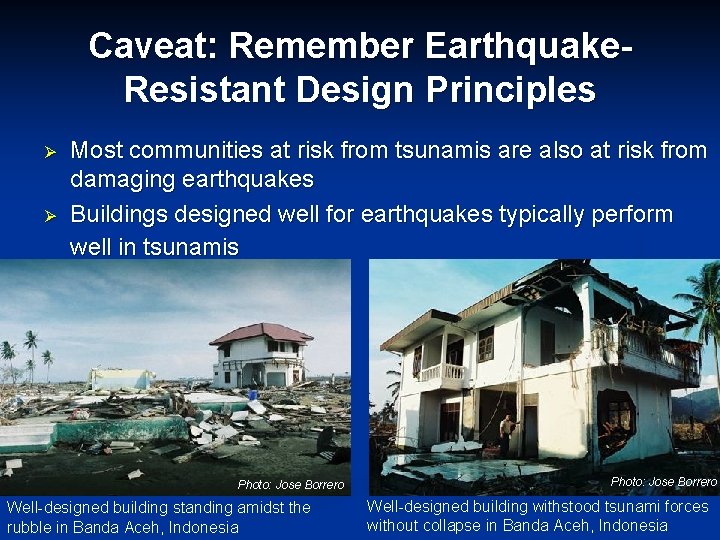 Caveat: Remember Earthquake-Resistant Design Principles

➢ Most communities at risk from tsunamis are also at risk from damaging earthquakes

➢ Buildings designed well for earthquakes typically perform well in tsunamis

Photo: Jose Borrero

Well-designed building standing amidst the rubble in Banda Aceh, Indonesia

Photo: Jose Borrero

Well-designed building withstood tsunami forces without collapse in Banda Aceh, Indonesia